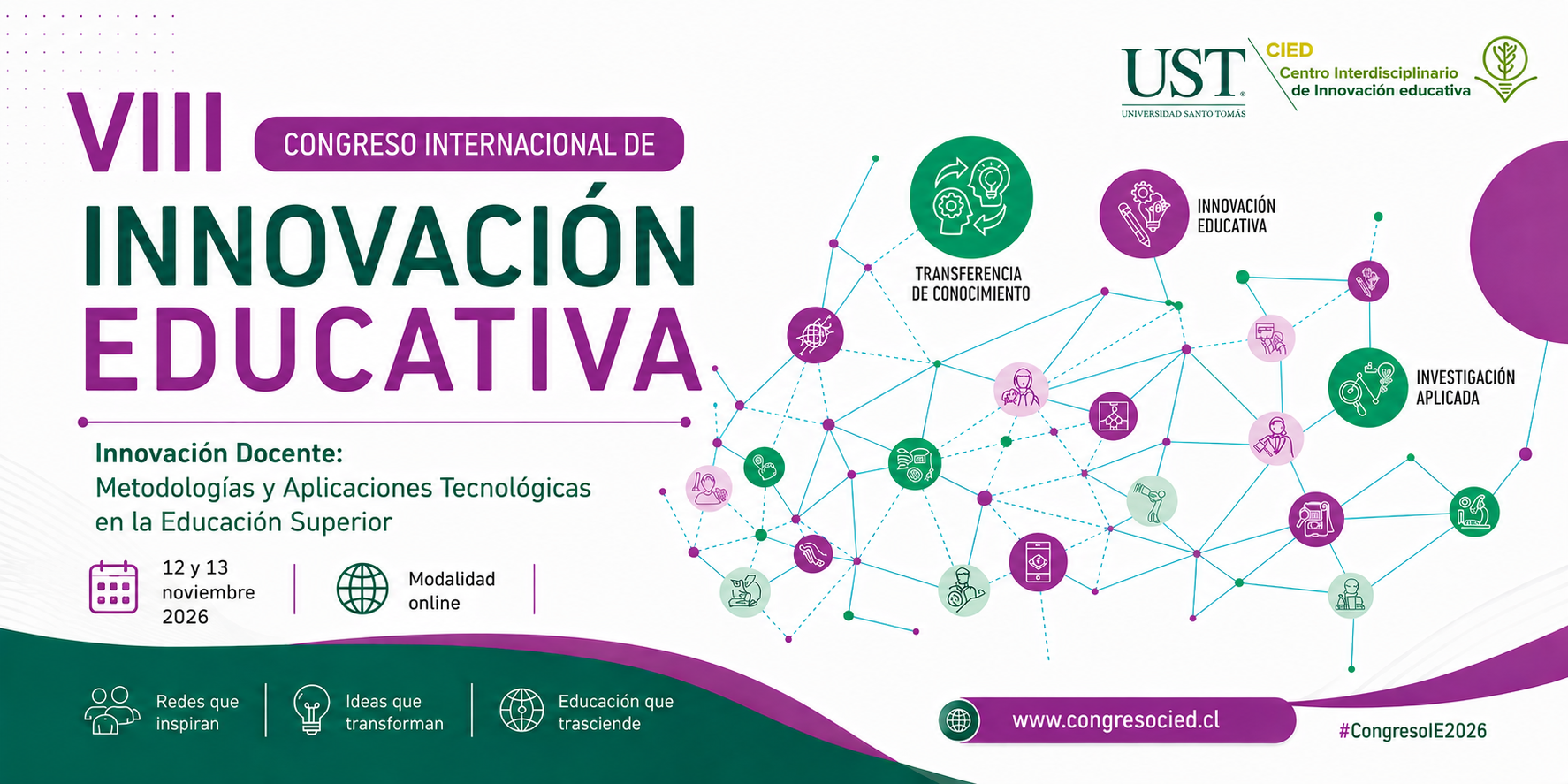 UST
UNIVERSIDAD SANTO TOMÁS

CIED
Centro Interdisciplinario de Innovación educativa

VIII
CONGRESO INTERNACIONAL DE
INNOVACIÓN EDUCATIVA

Innovación Docente:
Metodologías y Aplicaciones Tecnológicas en la Educación Superior

12 y 13 noviembre 2026

Modalidad online

TRANSFERENCIA DE CONOCIMIENTO

INNOVACIÓN EDUCATIVA

INVESTIGACIÓN APLICADA

Redes que inspiran

Ideas que transforman

Educación que trasciende

www.congresocied.cl

#CongresoIE2026